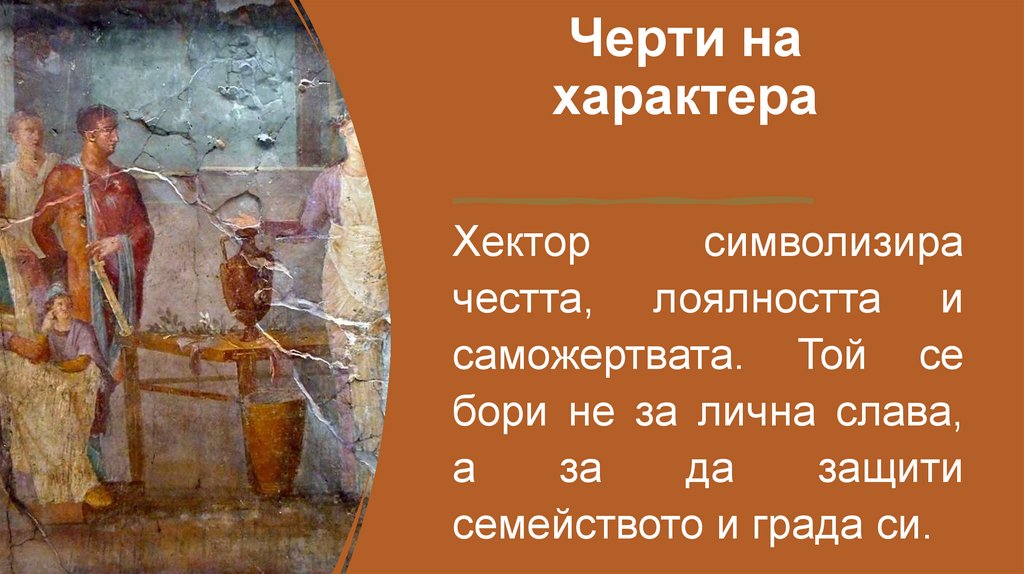 Черти на характера

Хектор символизира честта, лоялността и саможертвата. Той се бори не за лична слава, а за да защити семейството и града си.